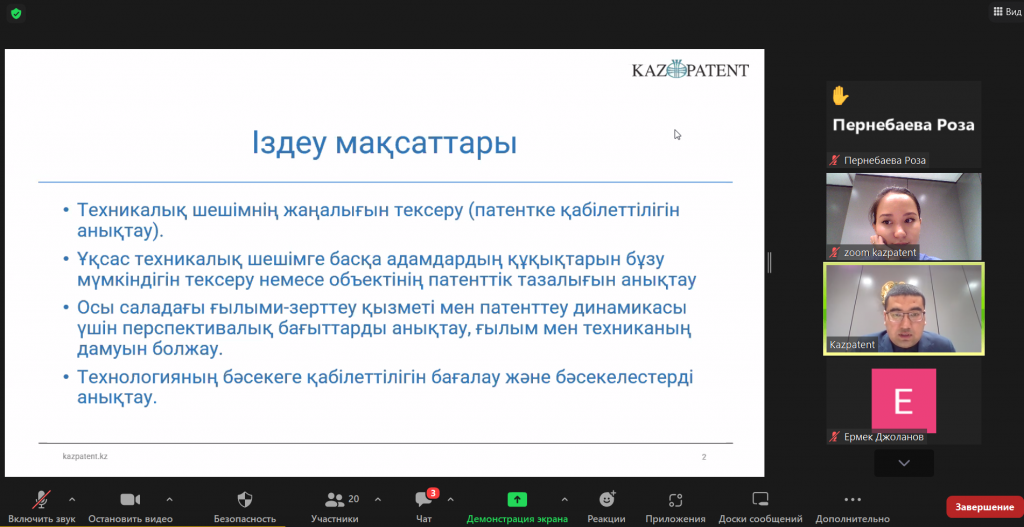 Вид

KAZPATENT

Іздеу мақсаттары

• Техникалық шешімнің жаңалығын тексеру (патентке қабілеттілігін анықтау).
• Ұқсас техникалық шешімге басқа адамдардың құқықтарын бұзу мүмкіндігін тексеру немесе объектінің патенттік тазалығын анықтау
• Осы саладағы ғылыми-зерттеу қызметі мен патенттеу динамикасы үшін перспективалық бағыттарды анықтау, ғылым мен техниканың дамуын болжау.
• Технологияның бәсекеге қабілеттілігін бағалау және бәсекелестерді анықтау.

kazpatent.kz

2

Пернебаева Роза

Пернебаева Роза

zoom kazpatent

Kazpatent

E

Ермек Джоланов

Включить звук

Остановить видео

Безопасность

20

Участники

3

Чат

Демонстрация экрана

Реакции

Приложения

Доски сообщений

Дополнительно

Завершение